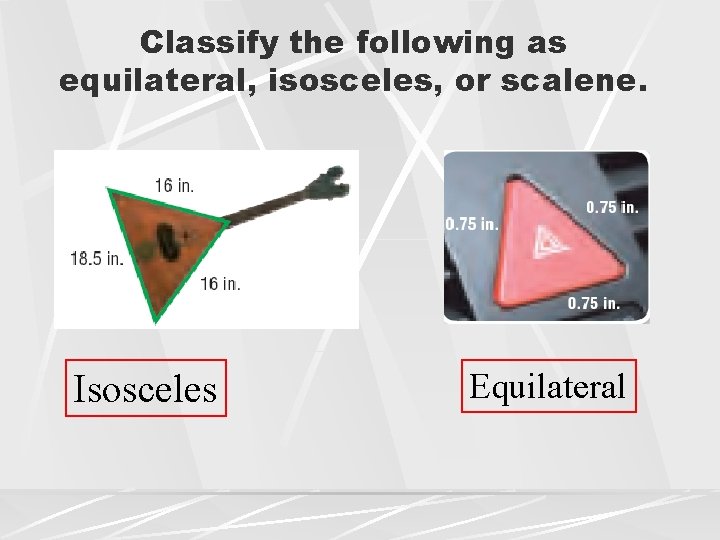 Classify the following as equilateral, isosceles, or scalene.

16 in.

18.5 in.

16 in.

0.75 in.

0.75 in.

0.75 in.

Isosceles

Equilateral